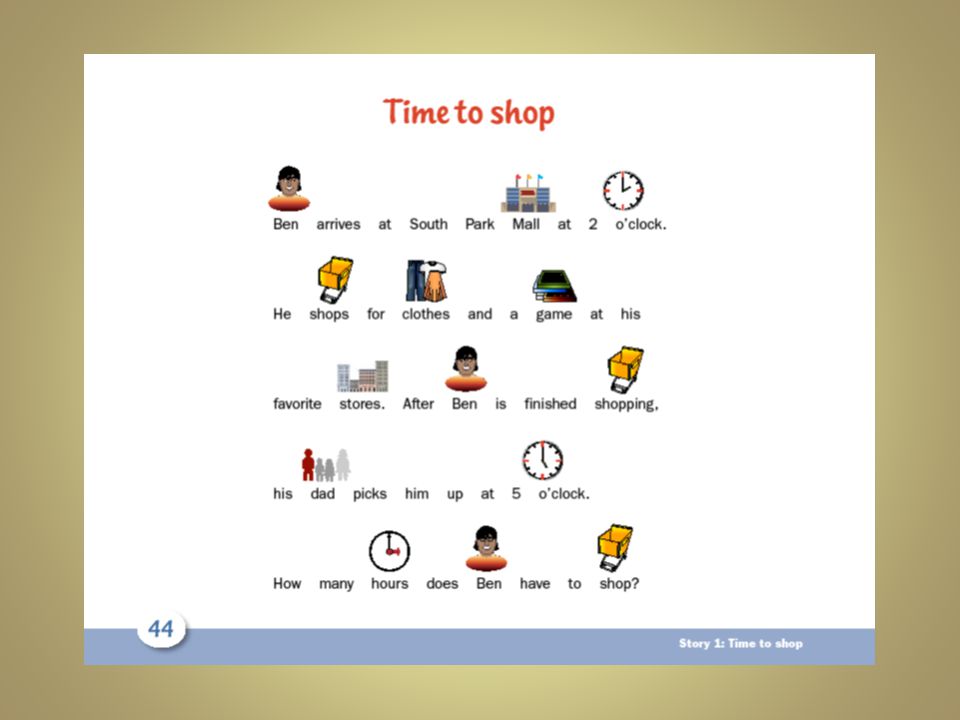 Time to shop

Ben arrives at South Park Mall at 2 o'clock. He shops for clothes and a game at his favorite stores. After Ben is finished shopping, his dad picks him up at 5 o'clock. How many hours does Ben have to shop?

44

Story 1: Time to shop